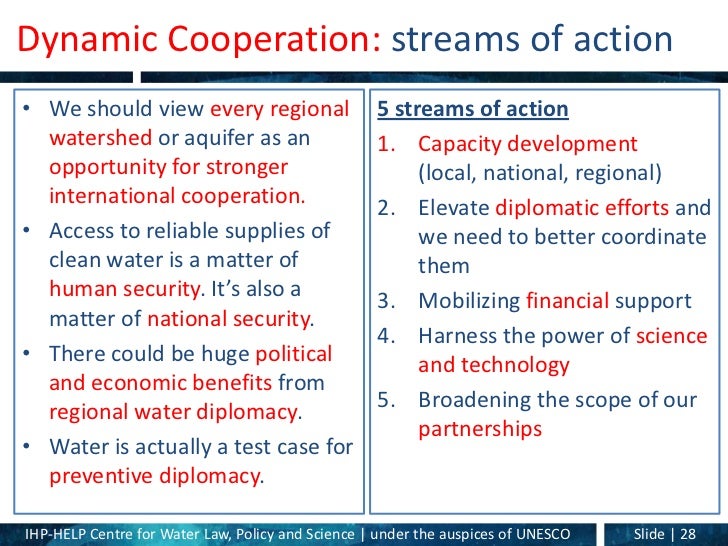 Dynamic Cooperation: streams of action

• We should view every regional watershed or aquifer as an opportunity for stronger international cooperation.
• Access to reliable supplies of clean water is a matter of human security. It's also a matter of national security.
• There could be huge political and economic benefits from regional water diplomacy.
• Water is actually a test case for preventive diplomacy.

5 streams of action
1. Capacity development (local, national, regional)
2. Elevate diplomatic efforts and we need to better coordinate them
3. Mobilizing financial support
4. Harness the power of science and technology
5. Broadening the scope of our partnerships

IHP-HELP Centre for Water Law, Policy and Science | under the auspices of UNESCO

Slide | 28